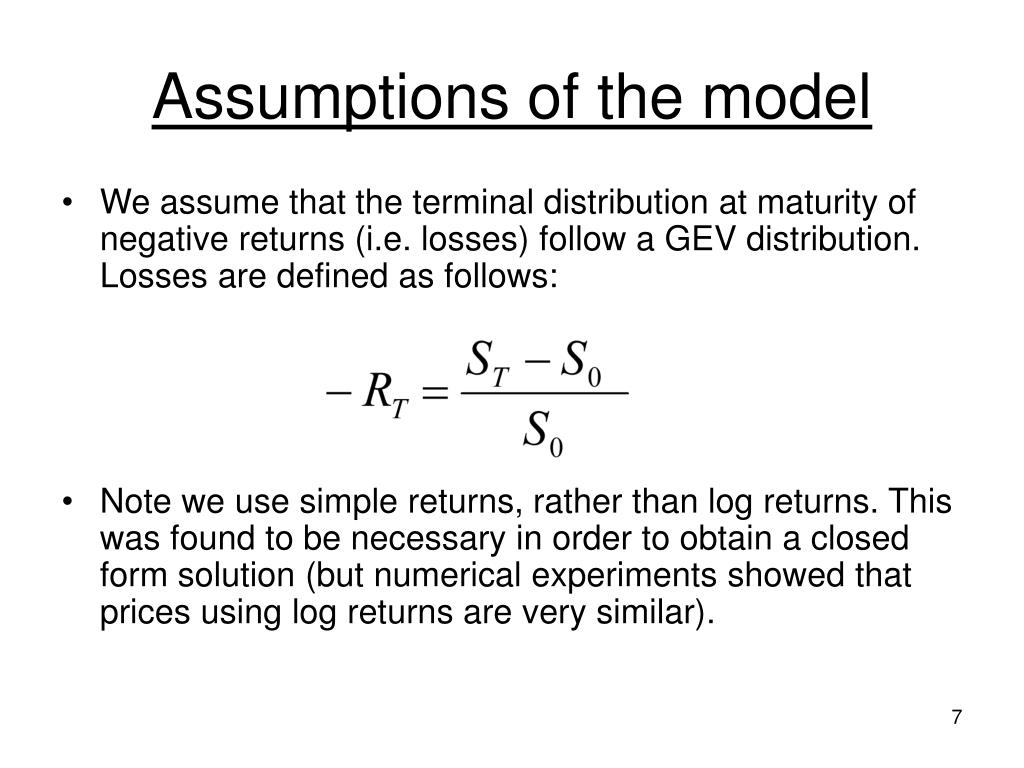 Assumptions of the model

• We assume that the terminal distribution at maturity of negative returns (i.e. losses) follow a GEV distribution. Losses are defined as follows:

$-R_T = \frac{S_T - S_0}{S_0}$

• Note we use simple returns, rather than log returns. This was found to be necessary in order to obtain a closed form solution (but numerical experiments showed that prices using log returns are very similar).

7